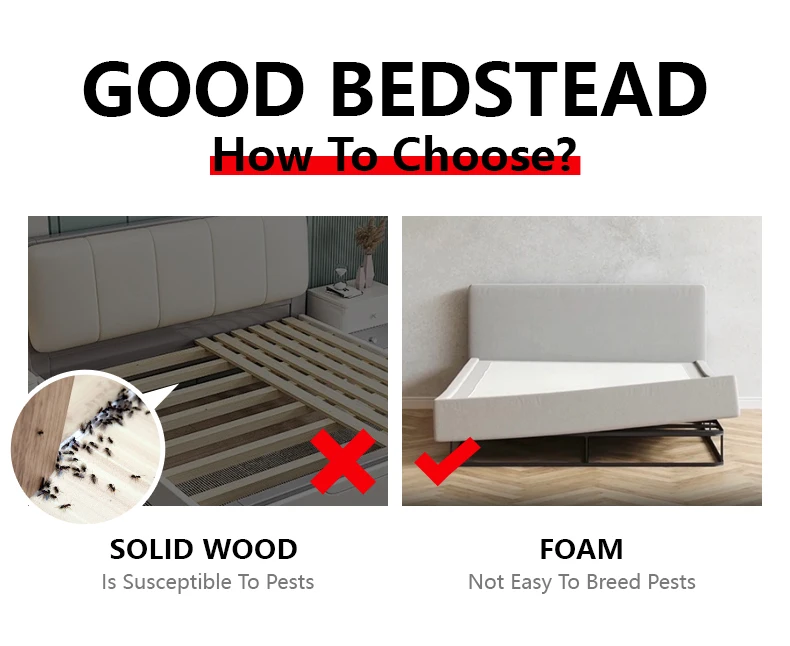 GOOD BEDSTEAD
How To Choose?

SOLID WOOD
Is Susceptible To Pests

FOAM
Not Easy To Breed Pests